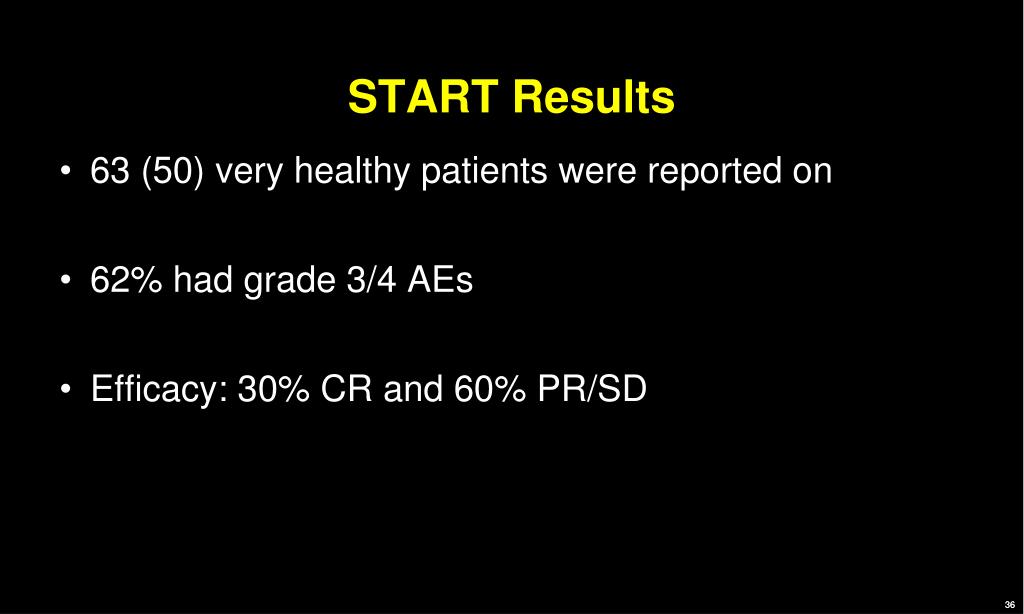 START Results

• 63 (50) very healthy patients were reported on

• 62% had grade 3/4 AEs

• Efficacy: 30% CR and 60% PR/SD

36